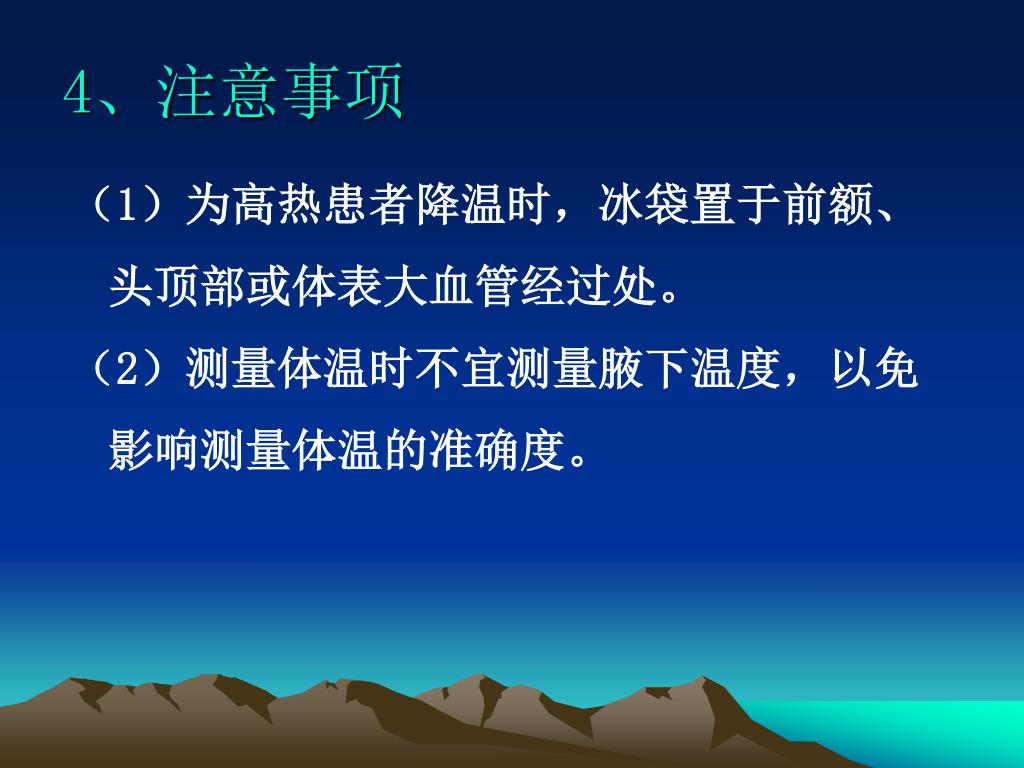 4、注意事项

（1）为高热患者降温时，冰袋置于前额、头顶部或体表大血管经过处。

（2）测量体温时不宜测量腋下温度，以免影响测量体温的准确度。